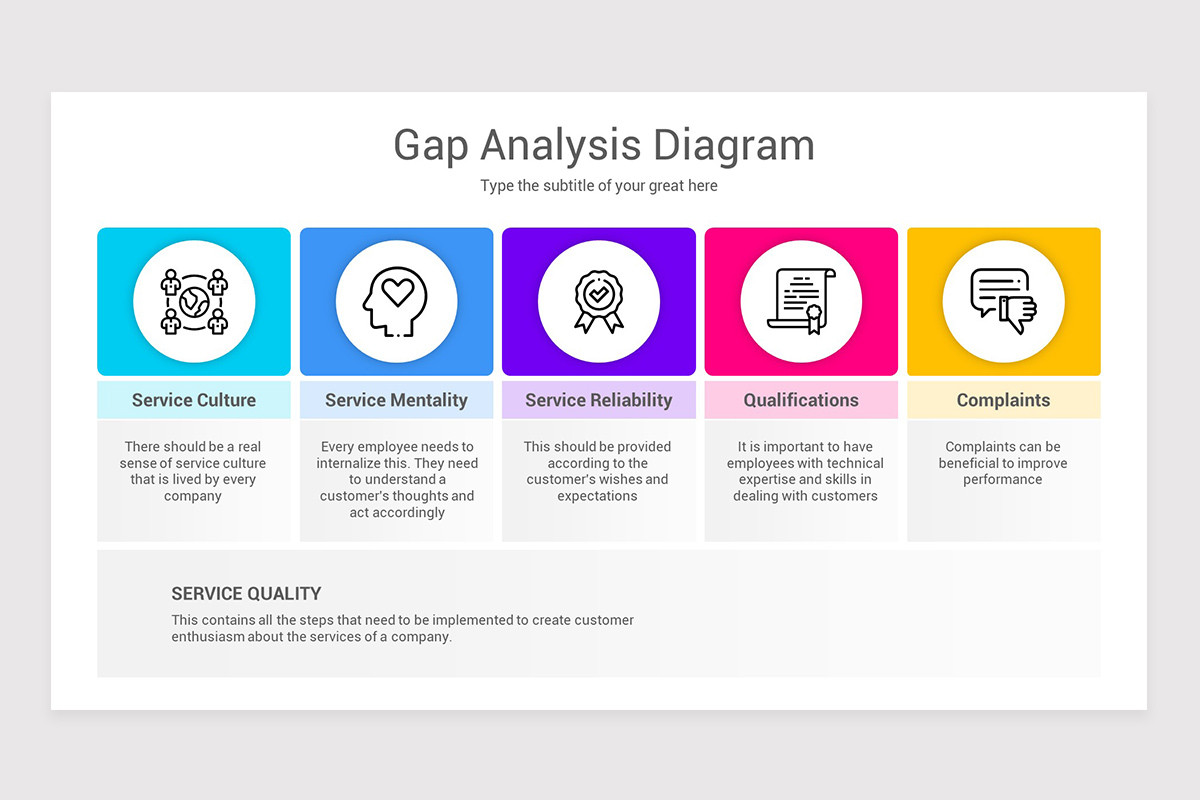 Gap Analysis Diagram

Type the subtitle of your great here

Service Culture

There should be a real sense of service culture that is lived by every company

Service Mentality

Every employee needs to internalize this. They need to understand a customer's thoughts and act accordingly

Service Reliability

This should be provided according to the customer's wishes and expectations

Qualifications

It is important to have employees with technical expertise and skills in dealing with customers

Complaints

Complaints can be beneficial to improve performance

SERVICE QUALITY

This contains all the steps that need to be implemented to create customer enthusiasm about the services of a company.